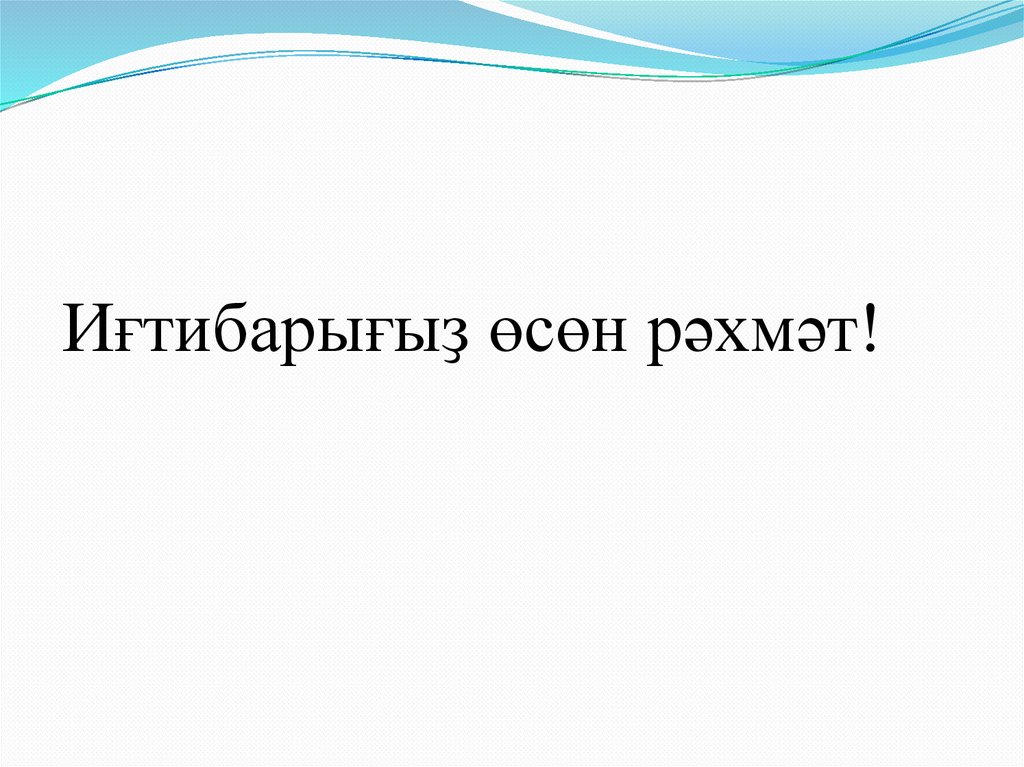 Иғтибарығыҙ өсөн рәхмәт!